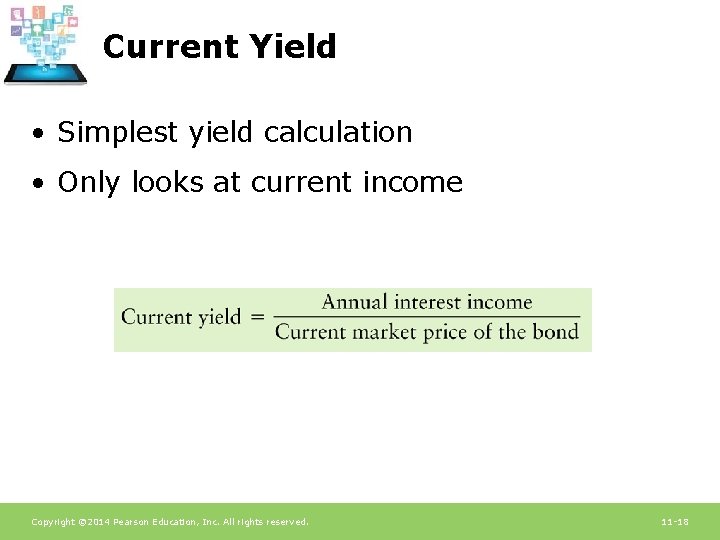 Current Yield

• Simplest yield calculation
• Only looks at current income

$\text{Current yield} = \frac{\text{Annual interest income}}{\text{Current market price of the bond}}$

Copyright ©2014 Pearson Education, Inc. All rights reserved.

11-18